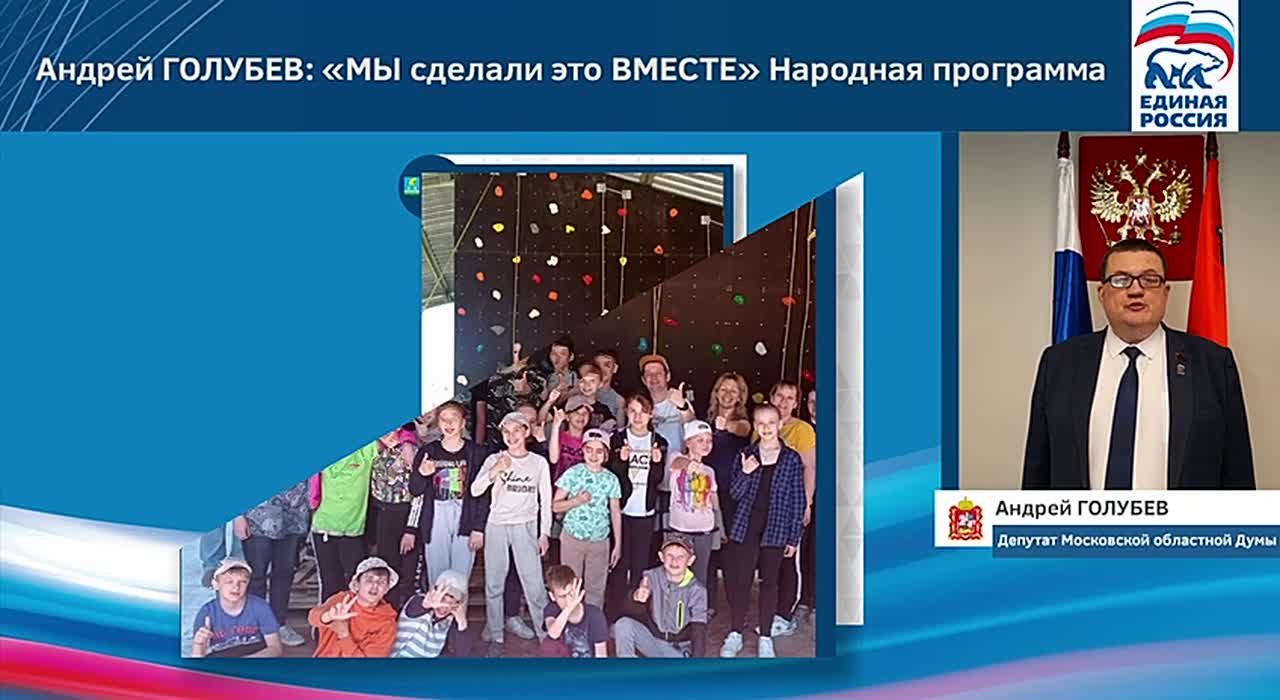 Андрей ГОЛУБЕВ: «МЫ сделали это ВМЕСТЕ» Народная программа

ЕДИНАЯ РОССИЯ

Андрей ГОЛУБЕВ
Депутат Московской областной Думы